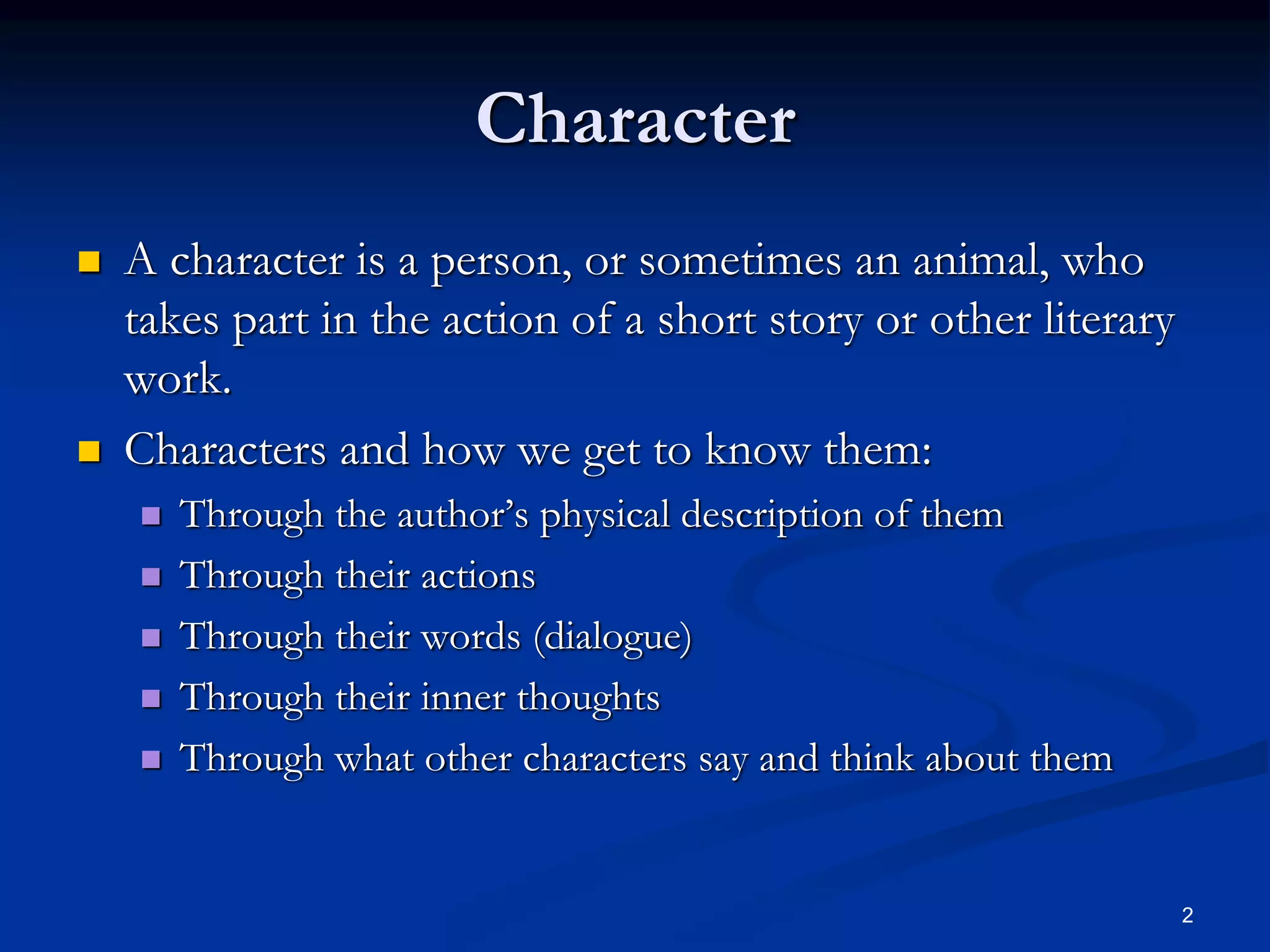 Character

- A character is a person, or sometimes an animal, who takes part in the action of a short story or other literary work.
- Characters and how we get to know them:
  - Through the author’s physical description of them
  - Through their actions
  - Through their words (dialogue)
  - Through their inner thoughts
  - Through what other characters say and think about them

2